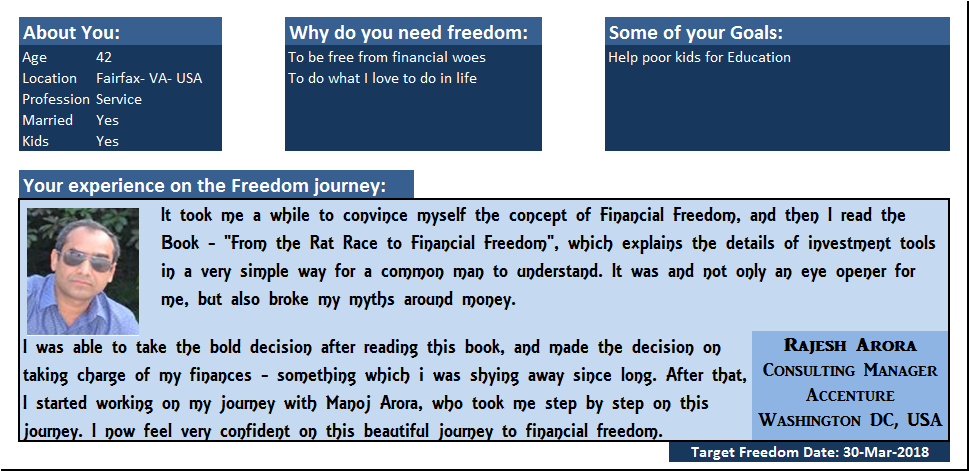 About You:

| Age | 42 |
|---|---|
| Location | Fairfax- VA- USA |
| Profession | Service |
| Married | Yes |
| Kids | Yes |

Why do you need freedom:

To be free from financial woes
To do what I love to do in life

Some of your Goals:

Help poor kids for Education

Your experience on the Freedom journey:

It took me a while to convince myself the concept of Financial Freedom, and then I read the Book - "From the Rat Race to Financial Freedom", which explains the details of investment tools in a very simple way for a common man to understand. It was and not only an eye opener for me, but also broke my myths around money.

I was able to take the bold decision after reading this book, and made the decision on taking charge of my finances - something which i was shying away since long. After that, I started working on my journey with Manoj Arora, who took me step by step on this journey. I now feel very confident on this beautiful journey to financial freedom.

Rajesh Arora
Consulting Manager
Accenture
Washington DC, USA

Target Freedom Date: 30-Mar-2018